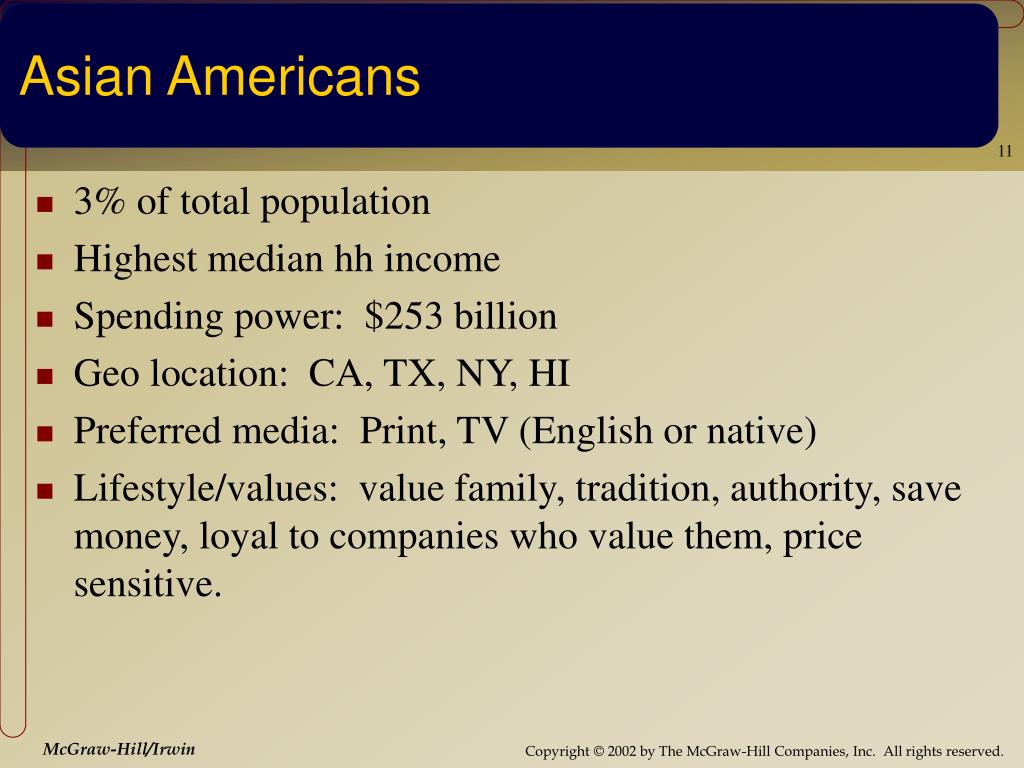 Asian Americans

11

- 3% of total population
- Highest median hh income
- Spending power:  \$253 billion
- Geo location:  CA, TX, NY, HI
- Preferred media:  Print, TV (English or native)
- Lifestyle/values:  value family, tradition, authority, save money, loyal to companies who value them, price sensitive.

McGraw-Hill/Irwin

Copyright © 2002 by The McGraw-Hill Companies, Inc.  All rights reserved.